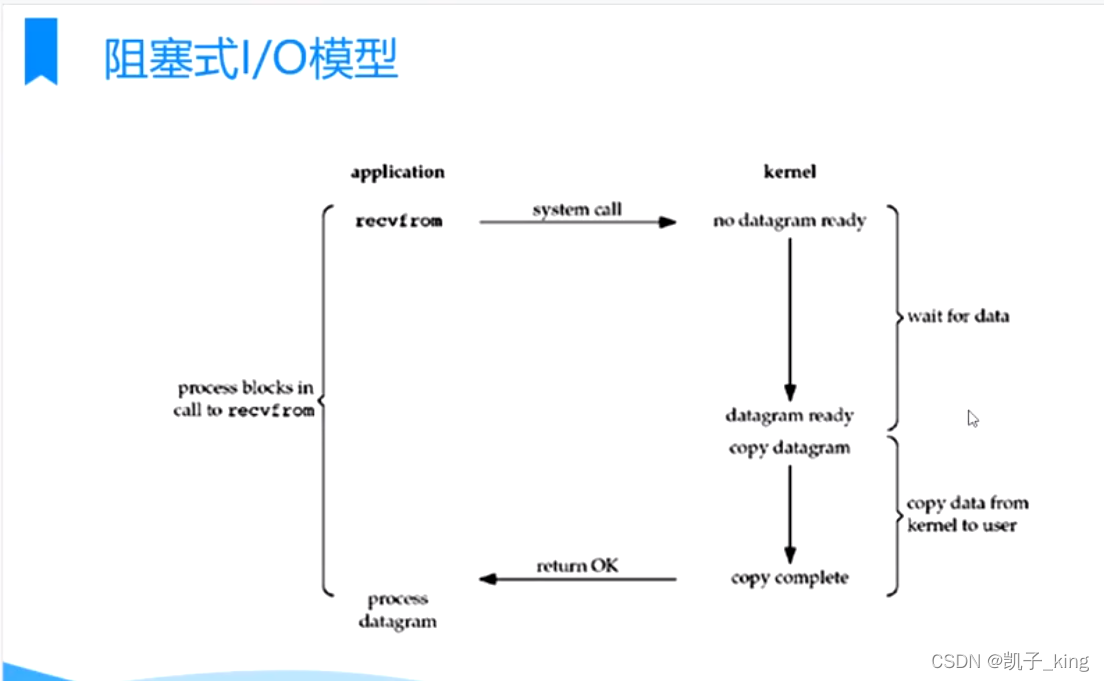 阻塞式I/O模型

application

kernel

recvfrom

system call

no datagram ready

wait for data

process blocks in call to recvfrom

datagram ready

copy datagram

copy data from kernel to user

return OK

copy complete

process datagram

CSDN @凯子_king